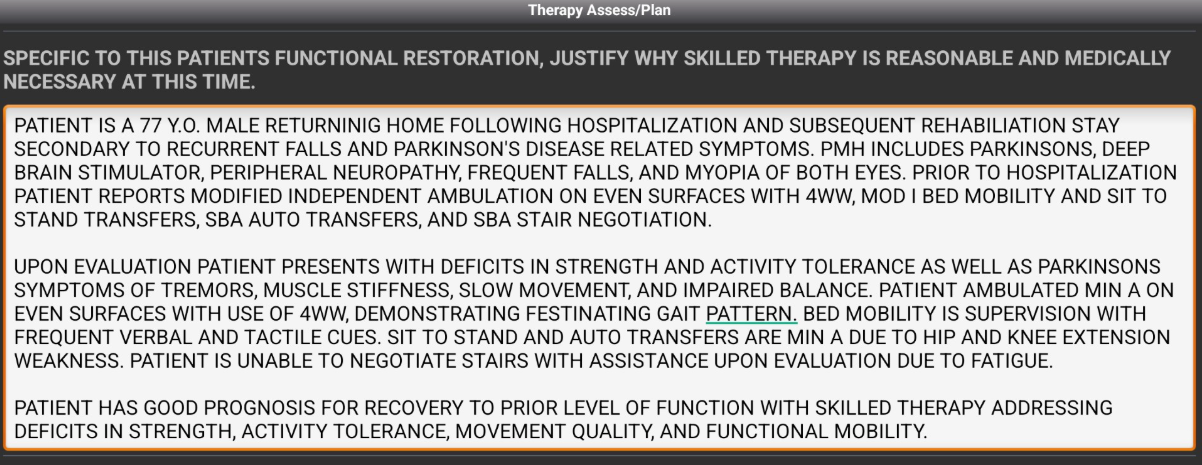 Therapy Assess/Plan

SPECIFIC TO THIS PATIENTS FUNCTIONAL RESTORATION, JUSTIFY WHY SKILLED THERAPY IS REASONABLE AND MEDICALLY NECESSARY AT THIS TIME.

PATIENT IS A 77 Y.O. MALE RETURNINIG HOME FOLLOWING HOSPITALIZATION AND SUBSEQUENT REHABILIATION STAY SECONDARY TO RECURRENT FALLS AND PARKINSON'S DISEASE RELATED SYMPTOMS. PMH INCLUDES PARKINSONS, DEEP BRAIN STIMULATOR, PERIPHERAL NEUROPATHY, FREQUENT FALLS, AND MYOPIA OF BOTH EYES. PRIOR TO HOSPITALIZATION PATIENT REPORTS MODIFIED INDEPENDENT AMBULATION ON EVEN SURFACES WITH 4WW, MOD I BED MOBILITY AND SIT TO STAND TRANSFERS, SBA AUTO TRANSFERS, AND SBA STAIR NEGOTIATION.

UPON EVALUATION PATIENT PRESENTS WITH DEFICITS IN STRENGTH AND ACTIVITY TOLERANCE AS WELL AS PARKINSONS SYMPTOMS OF TREMORS, MUSCLE STIFFNESS, SLOW MOVEMENT, AND IMPAIRED BALANCE. PATIENT AMBULATED MIN A ON EVEN SURFACES WITH USE OF 4WW, DEMONSTRATING FESTINATING GAIT PATTERN. BED MOBILITY IS SUPERVISION WITH FREQUENT VERBAL AND TACTILE CUES. SIT TO STAND AND AUTO TRANSFERS ARE MIN A DUE TO HIP AND KNEE EXTENSION WEAKNESS. PATIENT IS UNABLE TO NEGOTIATE STAIRS WITH ASSISTANCE UPON EVALUATION DUE TO FATIGUE.

PATIENT HAS GOOD PROGNOSIS FOR RECOVERY TO PRIOR LEVEL OF FUNCTION WITH SKILLED THERAPY ADDRESSING DEFICITS IN STRENGTH, ACTIVITY TOLERANCE, MOVEMENT QUALITY, AND FUNCTIONAL MOBILITY.